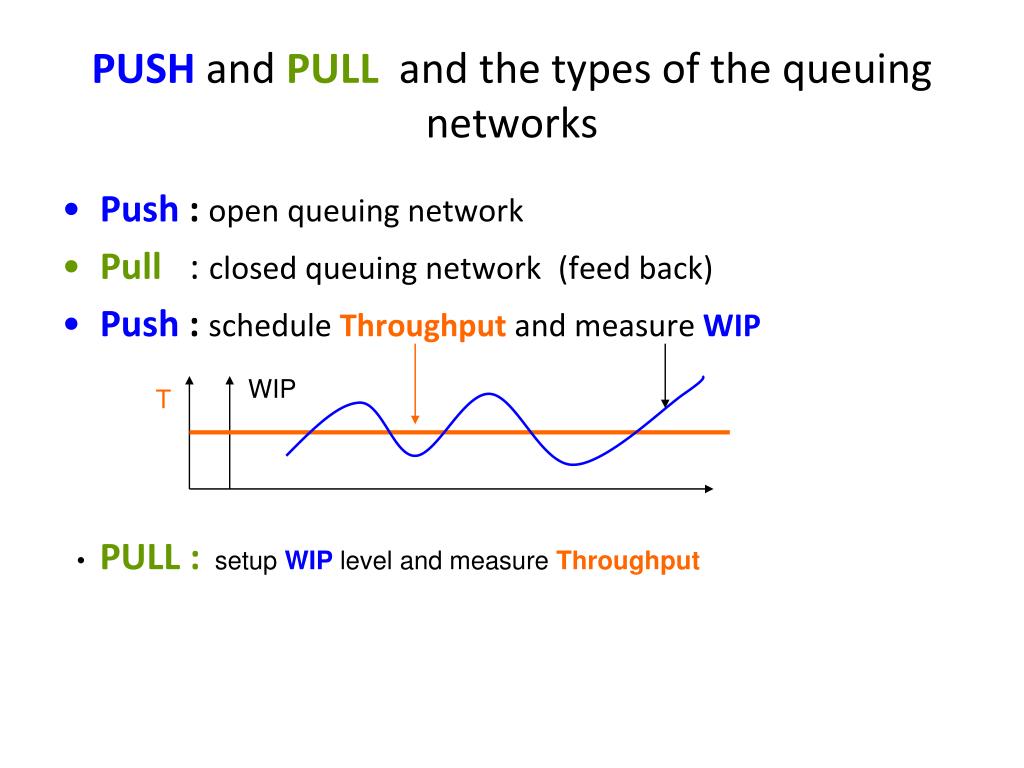 PUSH and PULL and the types of the queuing networks

• Push : open queuing network
• Pull : closed queuing network (feed back)
• Push : schedule Throughput and measure WIP

T

WIP

• PULL : setup WIP level and measure Throughput